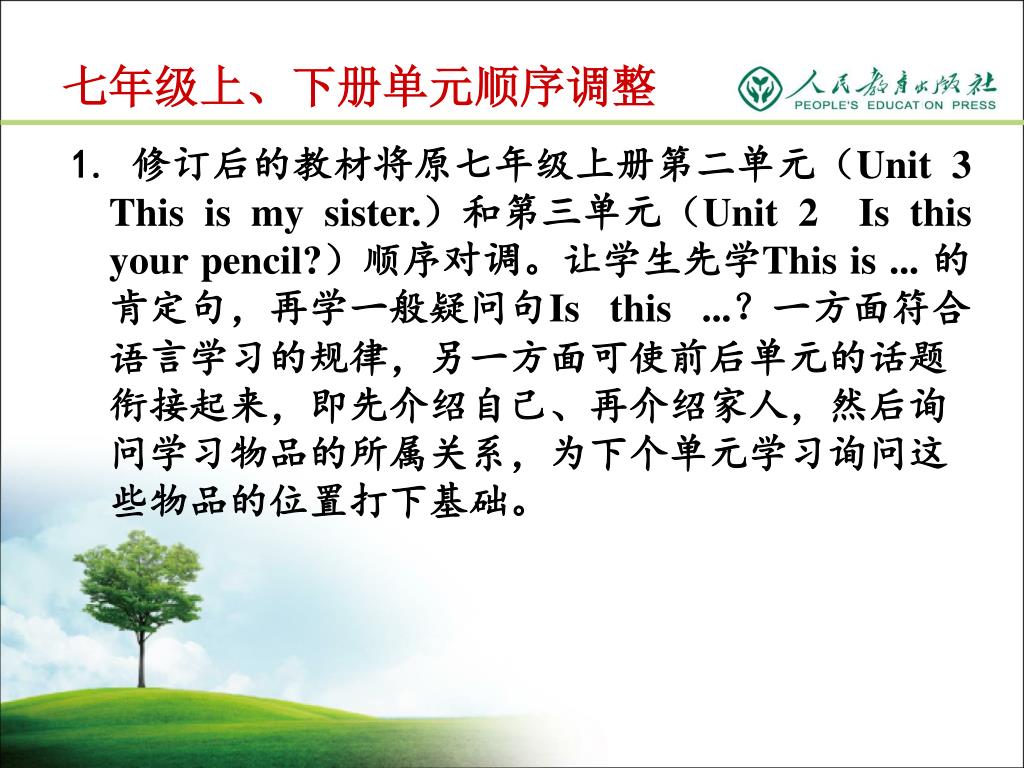 七年级上、下册单元顺序调整

人民教育出版社
PEOPLE'S EDUCATION PRESS

1. 修订后的教材将原七年级上册第二单元（Unit 3 This is my sister.）和第三单元（Unit 2 Is this your pencil?）顺序对调。让学生先学This is ... 的肯定句，再学一般疑问句Is this ...？一方面符合语言学习的规律，另一方面可使前后单元的话题衔接起来，即先介绍自己、再介绍家人，然后询问学习物品的所属关系，为下个单元学习询问这些物品的位置打下基础。